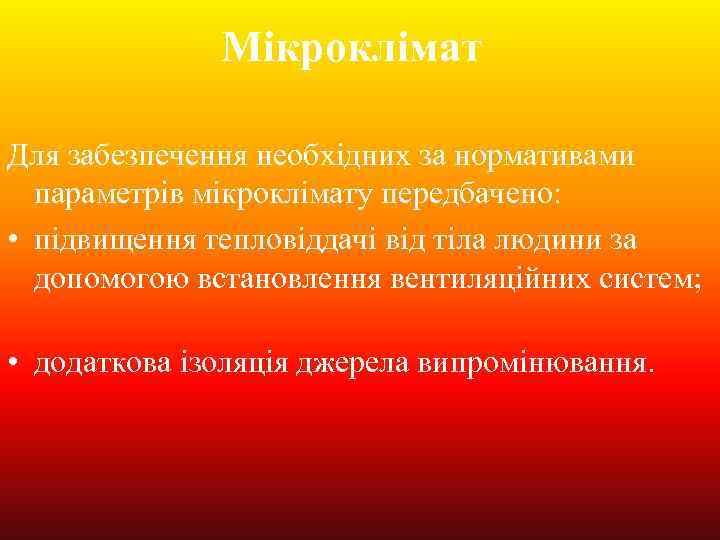 Мікроклімат

Для забезпечення необхідних за нормативами параметрів мікроклімату передбачено:

• підвищення тепловіддачі від тіла людини за допомогою встановлення вентиляційних систем;

• додаткова ізоляція джерела випромінювання.